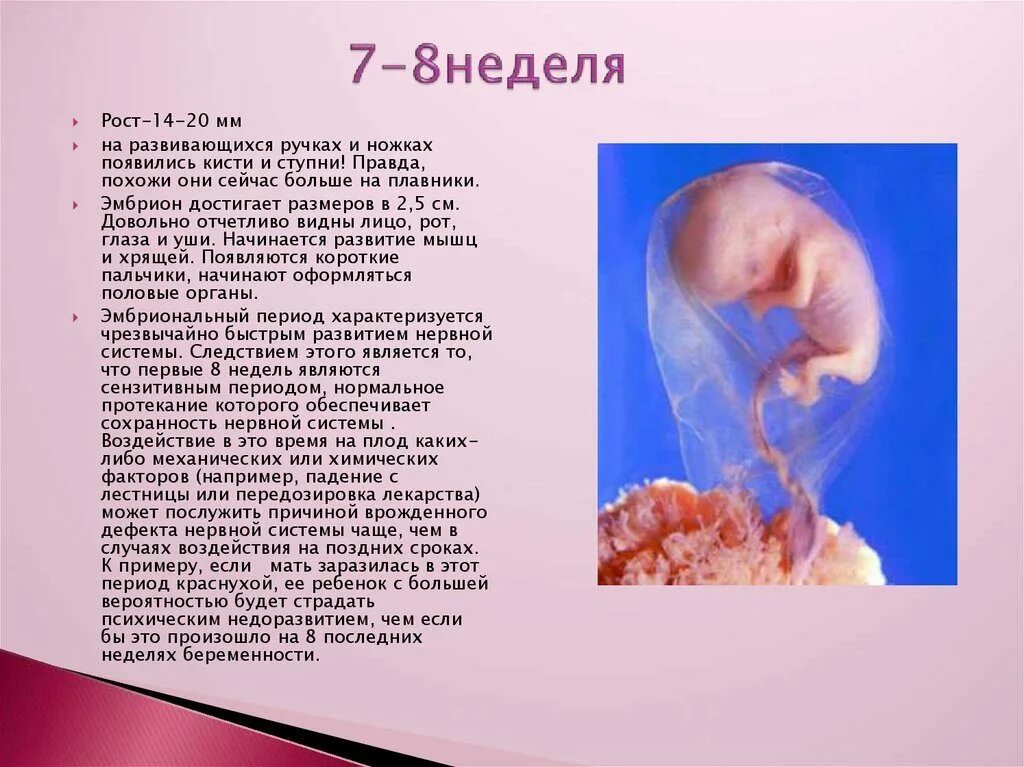 7-8неделя

Рост-14-20 мм

на развивающихся ручках и ножках появились кисти и ступни! Правда, похожи они сейчас больше на плавники.

Эмбрион достигает размеров в 2,5 см. Довольно отчетливо видны лицо, рот, глаза и уши. Начинается развитие мышц и хрящей. Появляются короткие пальчики, начинают оформляться половые органы.

Эмбриональный период характеризуется чрезвычайно быстрым развитием нервной системы. Следствием этого является то, что первые 8 недель являются сензитивным периодом, нормальное протекание которого обеспечивает сохранность нервной системы . Воздействие в это время на плод каких-либо механических или химических факторов (например, падение с лестницы или передозировка лекарства) может послужить причиной врожденного дефекта нервной системы чаще, чем в случаях воздействия на поздних сроках. К примеру, если мать заразилась в этот период краснухой, ее ребенок с большей вероятностью будет страдать психическим недоразвитием, чем если бы это произошло на 8 последних неделях беременности.